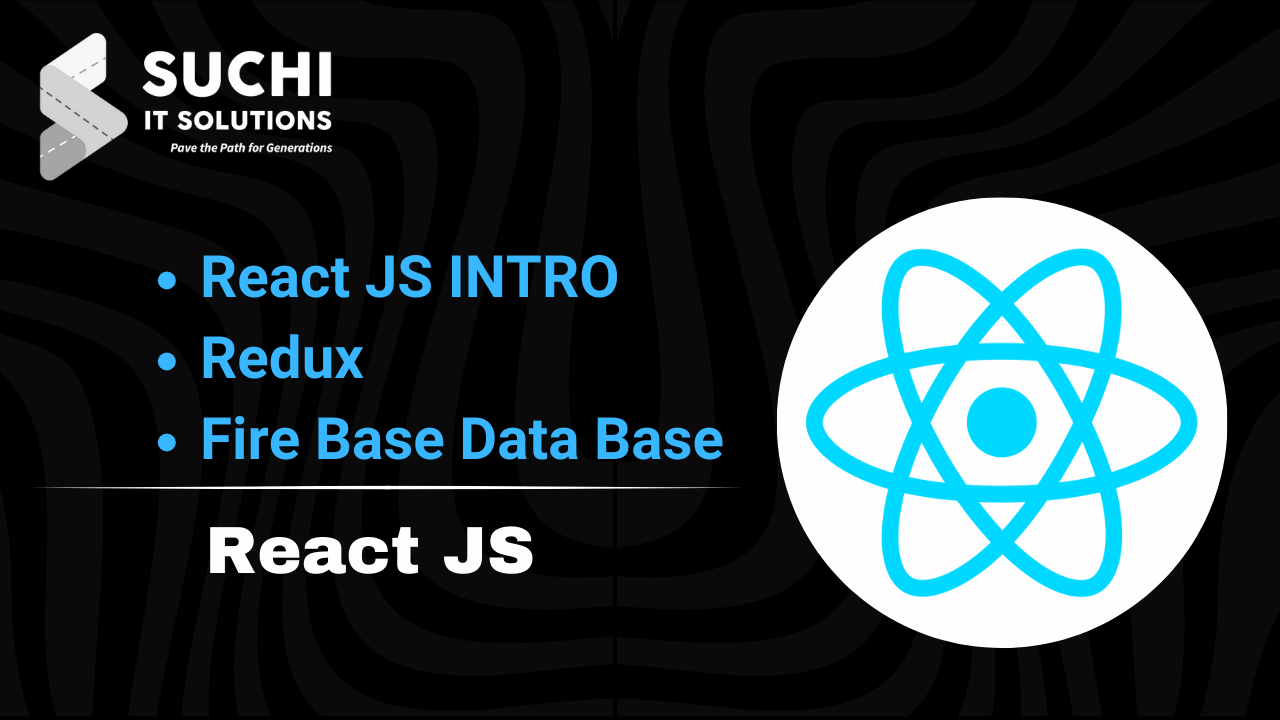 SUCHI
IT SOLUTIONS
Pave the Path for Generations

• React JS INTRO
• Redux
• Fire Base Data Base

React JS